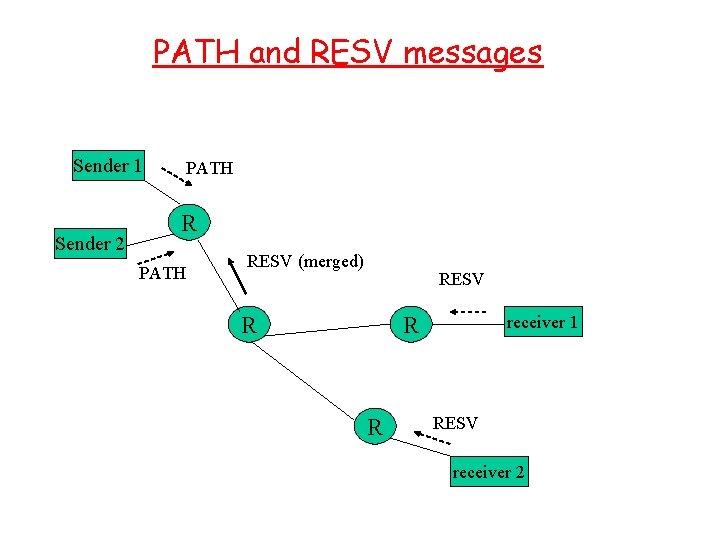 PATH and RESV messages

Sender 1

PATH

R

Sender 2

PATH

RESV (merged)

RESV

R

R

receiver 1

R

RESV

receiver 2